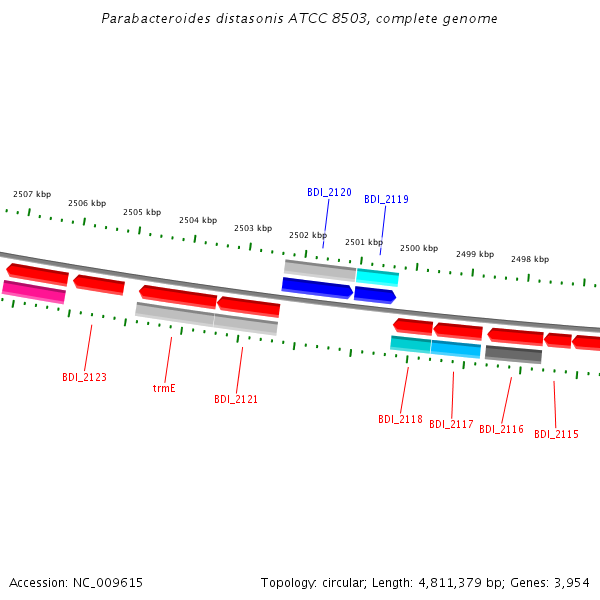 Parabacteroides distasonis ATCC 8503, complete genome

2507 kbp
2506 kbp
2505 kbp
2504 kbp
2503 kbp
2502 kbp
2501 kbp
2500 kbp
2499 kbp
2498 kbp

BDI_2120
BDI_2119

BDI_2123
trmE
BDI_2121
BDI_2118
BDI_2117
BDI_2116
BDI_2115

Accession: NC_009615

Topology: circular; Length: 4,811,379 bp; Genes: 3,954